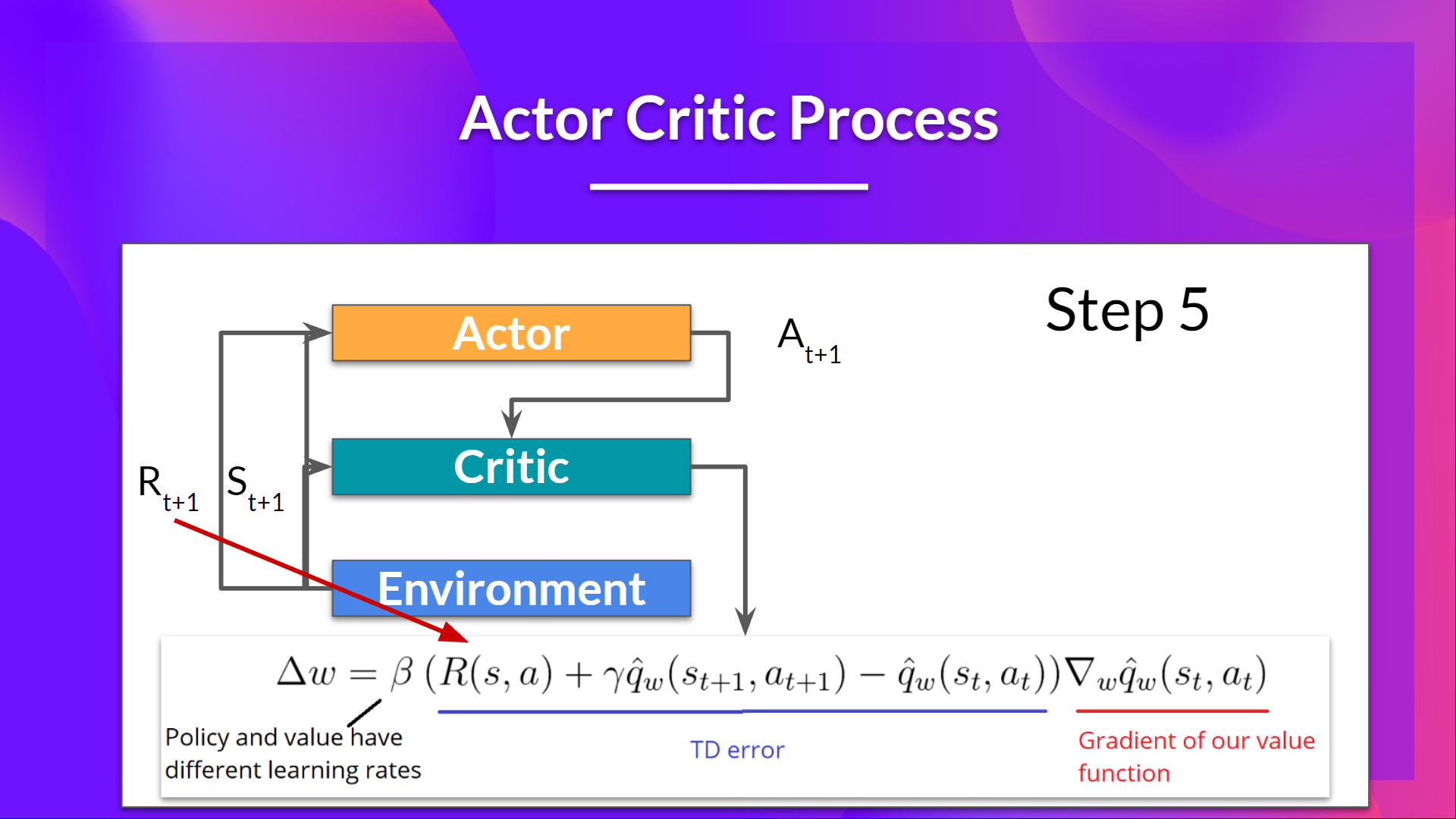 Actor Critic Process

Step 5

Actor

$A_{t+1}$

Critic

$R_{t+1}$ $S_{t+1}$

Environment

$\Delta w = \beta \left(R(s,a) + \gamma \hat{q}_w(s_{t+1}, a_{t+1}) - \hat{q}_w(s_t, a_t)\right) \nabla_w \hat{q}_w(s_t, a_t)$

Policy and value have different learning rates

TD error

Gradient of our value function